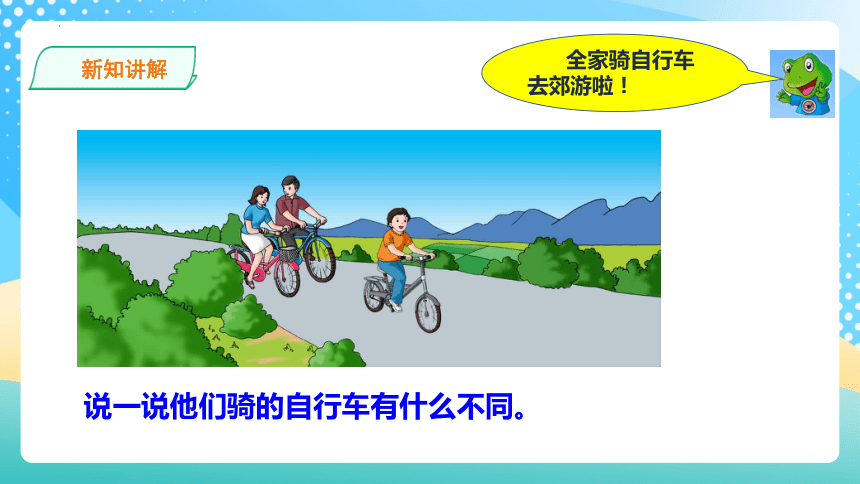 新知讲解

全家骑自行车去郊游啦！

说一说他们骑的自行车有什么不同。